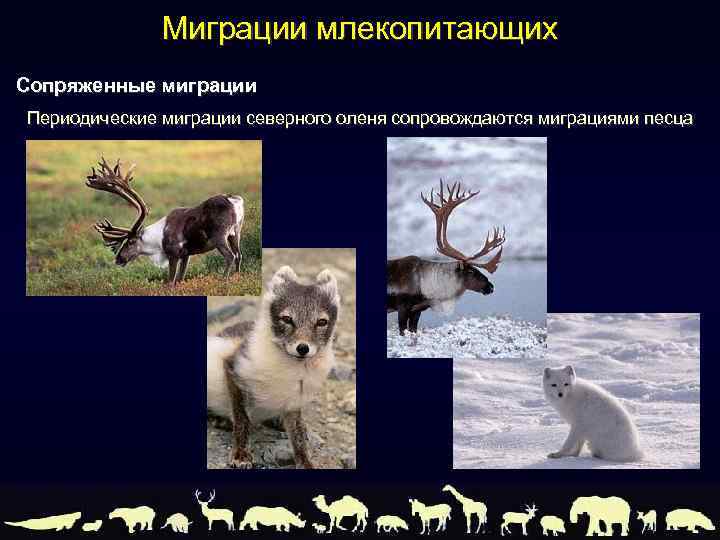 Миграции млекопитающих

Сопряженные миграции

Периодические миграции северного оленя сопровождаются миграциями песца